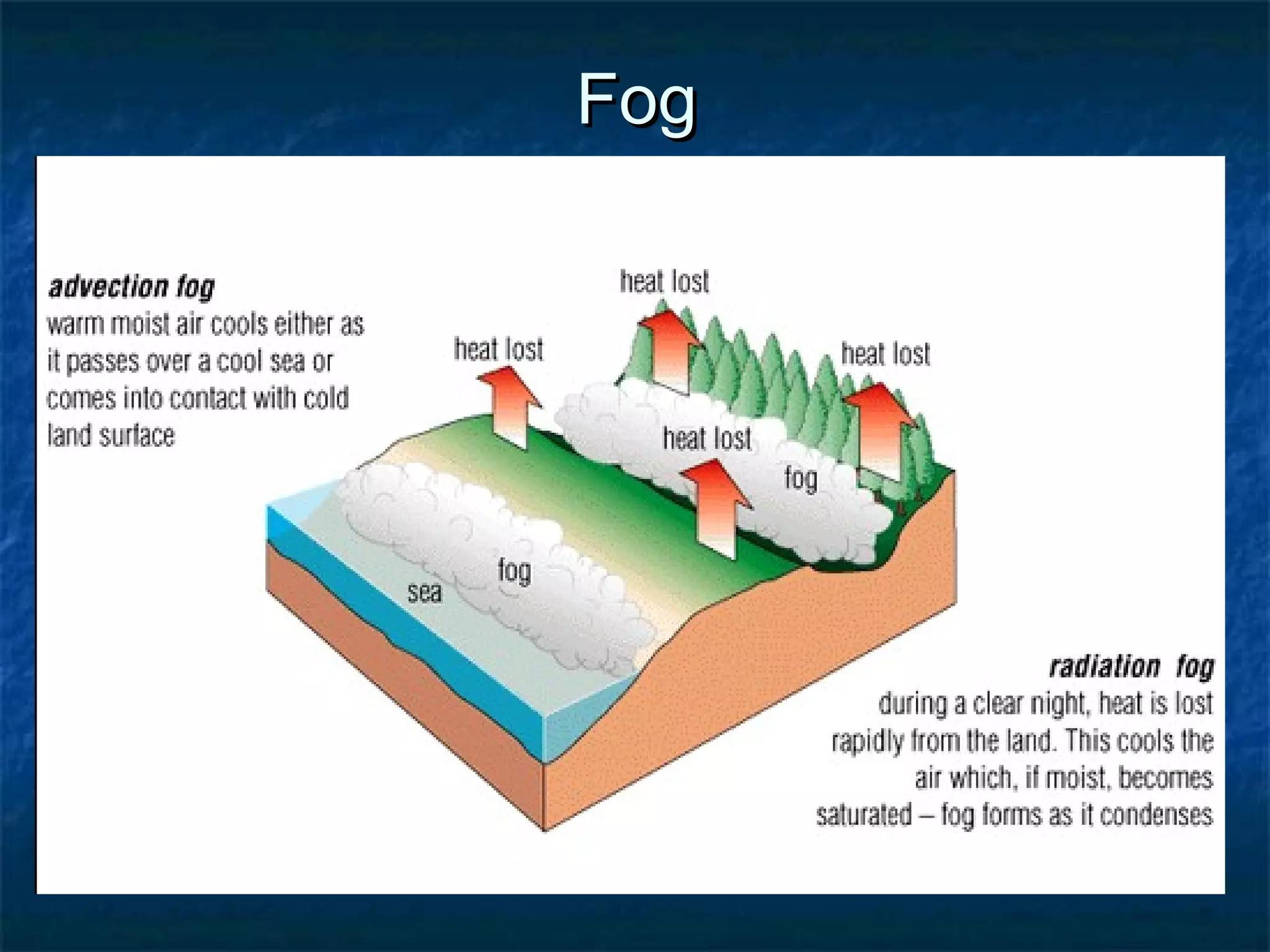 Fog

advection fog
warm moist air cools either as it passes over a cool sea or comes into contact with cold land surface

heat lost

heat lost

heat lost

heat lost

fog

fog

sea

radiation fog
during a clear night, heat is lost rapidly from the land. This cools the air which, if moist, becomes saturated – fog forms as it condenses